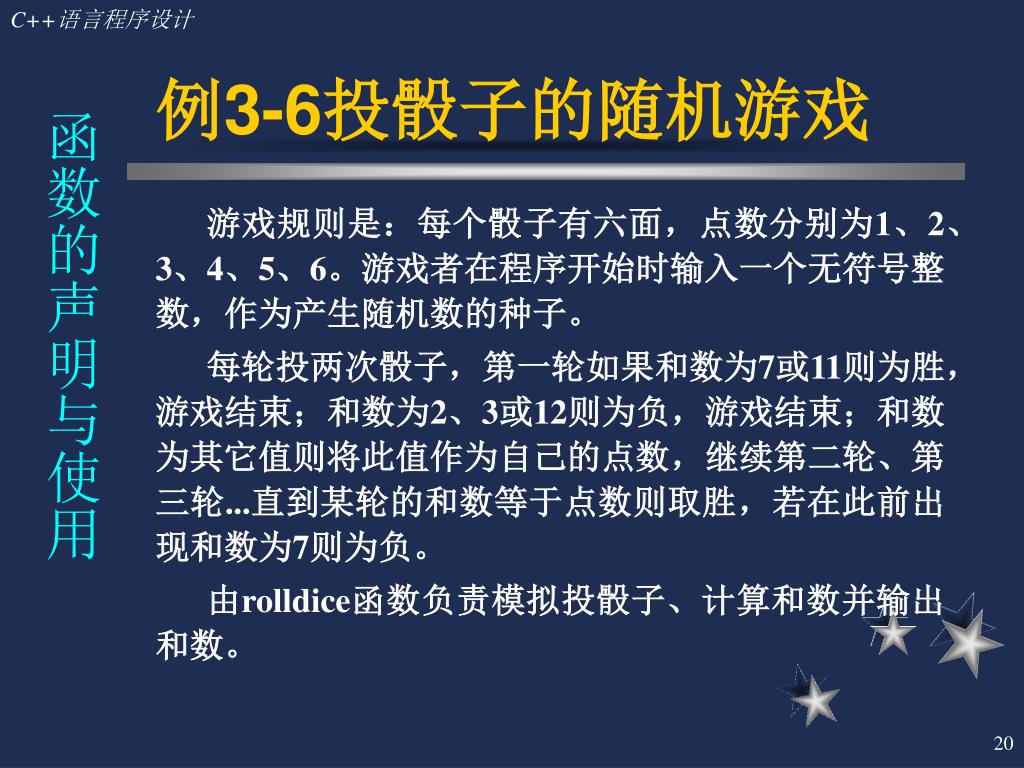 C++语言程序设计

函数的声明与使用

例3-6投骰子的随机游戏

游戏规则是：每个骰子有六面，点数分别为1、2、3、4、5、6。游戏者在程序开始时输入一个无符号整数，作为产生随机数的种子。

每轮投两次骰子，第一轮如果和数为7或11则为胜，游戏结束；和数为2、3或12则为负，游戏结束；和数为其它值则将此值作为自己的点数，继续第二轮、第三轮...直到某轮的和数等于点数则取胜，若在此前出现和数为7则为负。

由rolldice函数负责模拟投骰子、计算和数并输出和数。

20